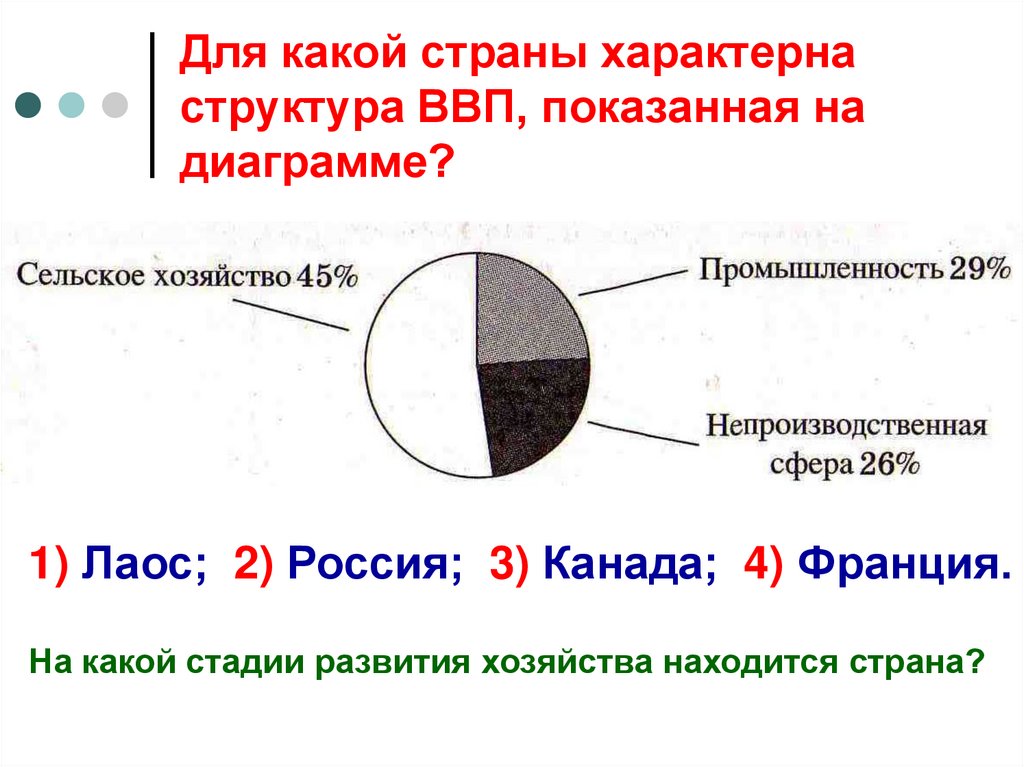 Для какой страны характерна структура ВВП, показанная на диаграмме?

Сельское хозяйство 45%

Промышленность 29%

Непроизводственная сфера 26%

1) Лаос; 2) Россия; 3) Канада; 4) Франция.

На какой стадии развития хозяйства находится страна?